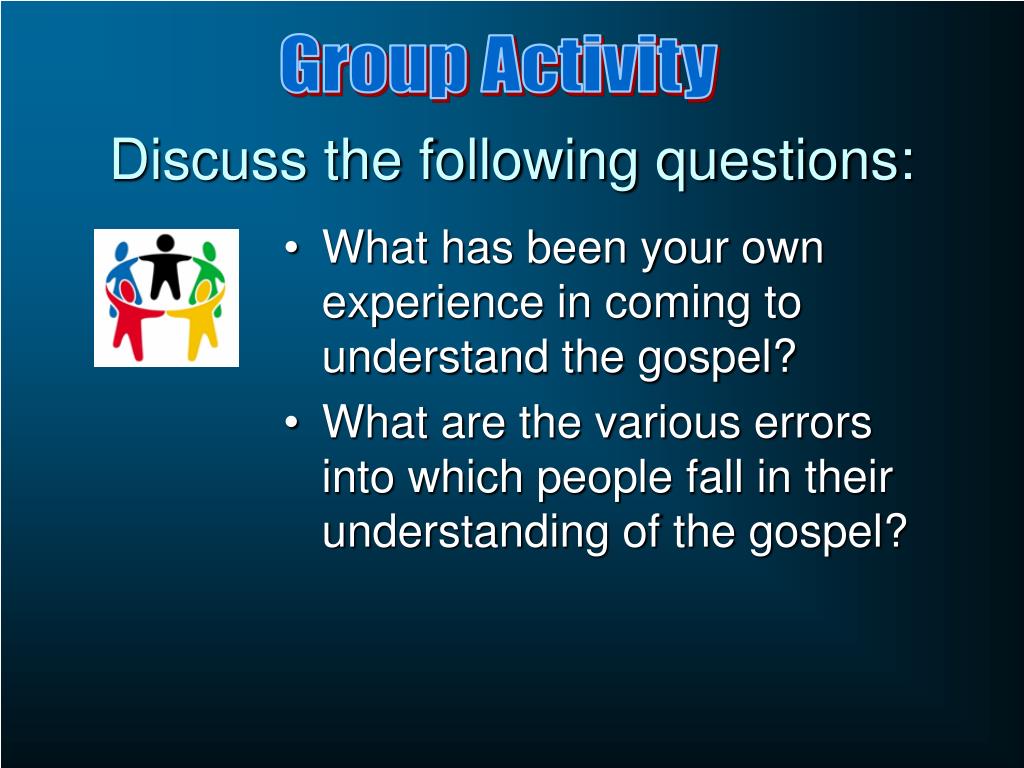 Group Activity

Discuss the following questions:

• What has been your own experience in coming to understand the gospel?
• What are the various errors into which people fall in their understanding of the gospel?